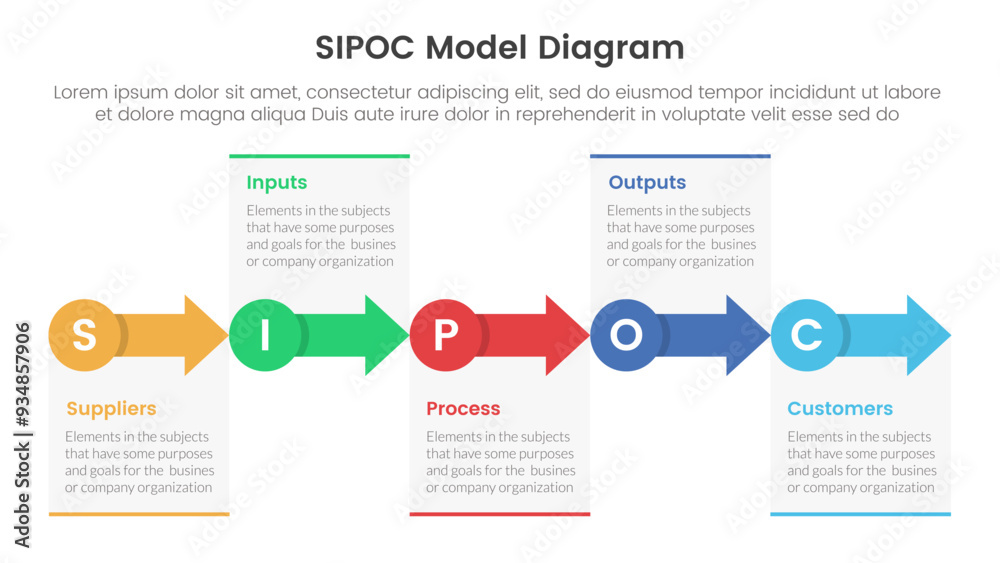 SIPOC Model Diagram

Lorem ipsum dolor sit amet, consectetur adipiscing elit, sed do eiusmod tempor incididunt ut labore et dolore magna aliqua Duis aute irure dolor in reprehenderit in voluptate velit esse sed do

Inputs
Elements in the subjects that have some purposes and goals for the busines or company organization

Outputs
Elements in the subjects that have some purposes and goals for the busines or company organization

S I P O C

Suppliers
Elements in the subjects that have some purposes and goals for the busines or company organization

Process
Elements in the subjects that have some purposes and goals for the busines or company organization

Customers
Elements in the subjects that have some purposes and goals for the busines or company organization

Adobe Stock | #934857906